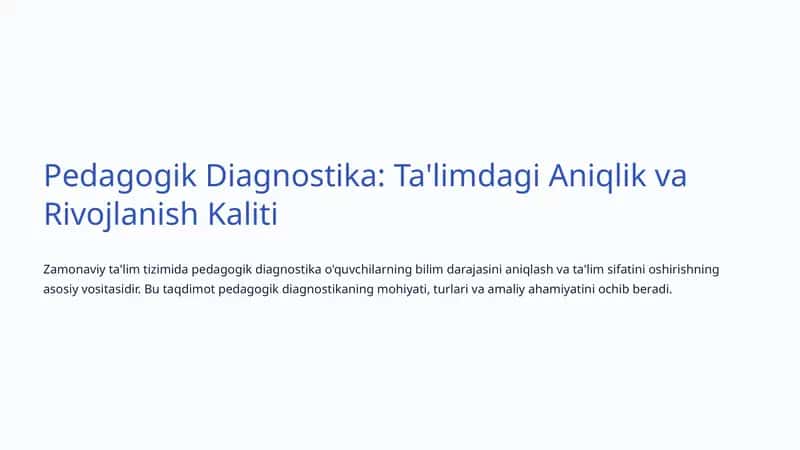 Pedagogik Diagnostika: Ta'limdagi Aniqlik va Rivojlanish Kaliti

Zamonaviy ta'lim tizimida pedagogik diagnostika o'quvchilarning bilim darajasini aniqlash va ta'lim sifatini oshirishning asosiy vositasidir. Bu taqdimot pedagogik diagnostikaning mohiyati, turlari va amaliy ahamiyatini ochib beradi.